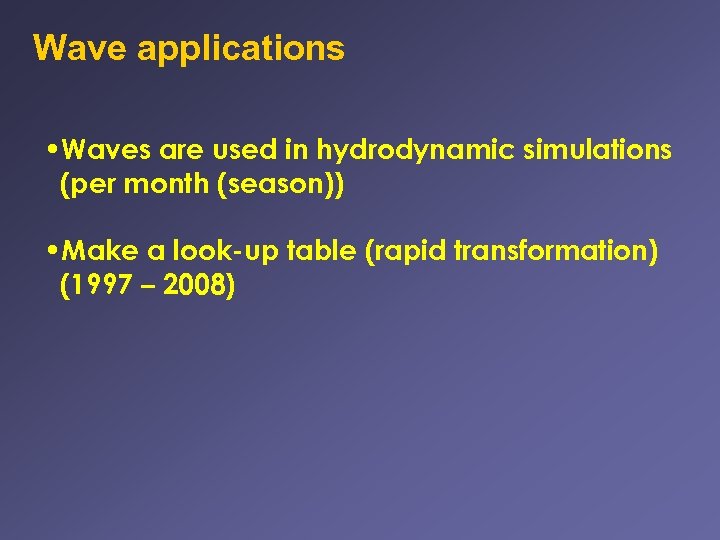 Wave applications

•Waves are used in hydrodynamic simulations (per month (season))

•Make a look-up table (rapid transformation) (1997 – 2008)